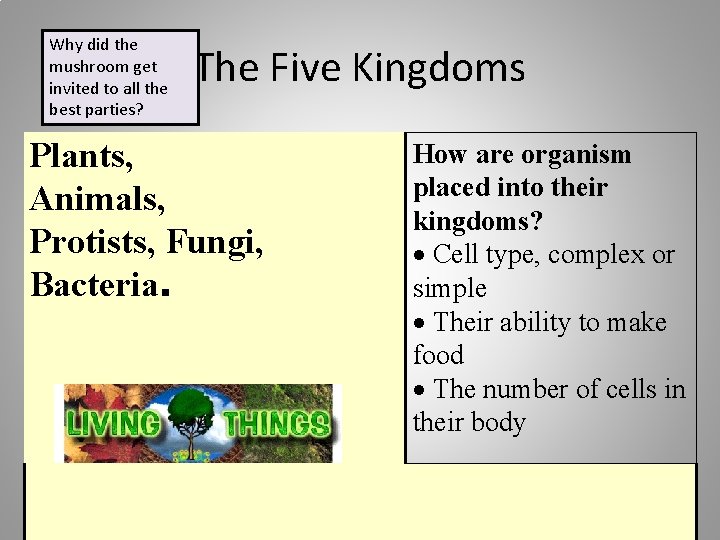 Why did the mushroom get invited to all the best parties?

The Five Kingdoms

Plants,
Animals,
Protists, Fungi,
Bacteria.

LIVING THINGS

How are organism placed into their kingdoms?
• Cell type, complex or simple
• Their ability to make food
• The number of cells in their body